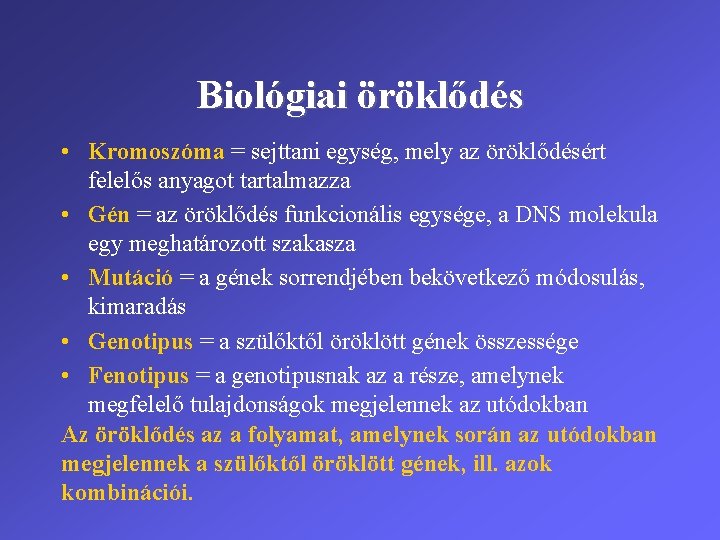 Biológiai öröklődés

• Kromoszóma = sejttani egység, mely az öröklődésért felelős anyagot tartalmazza
• Gén = az öröklődés funkcionális egysége, a DNS molekula egy meghatározott szakasza
• Mutáció = a gének sorrendjében bekövetkező módosulás, kimaradás
• Genotipus = a szülőktől öröklött gének összessége
• Fenotipus = a genotipusnak az a része, amelynek megfelelő tulajdonságok megjelennek az utódokban

Az öröklődés az a folyamat, amelynek során az utódokban megjelennek a szülőktől öröklött gének, ill. azok kombinációi.